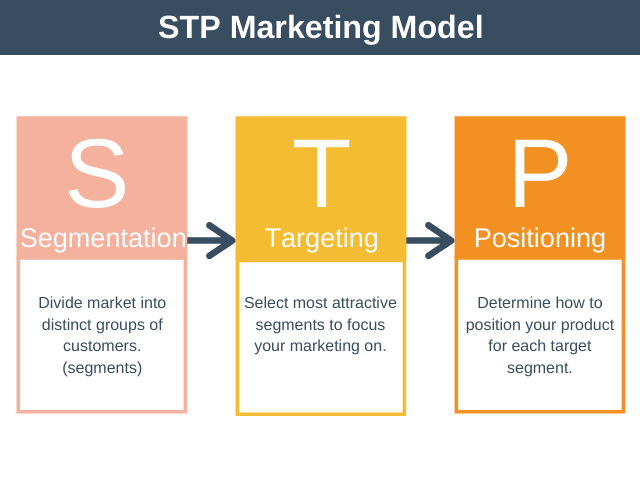 STP Marketing Model

S
Segmentation

Divide market into distinct groups of customers. (segments)

T
Targeting

Select most attractive segments to focus your marketing on.

P
Positioning

Determine how to position your product for each target segment.